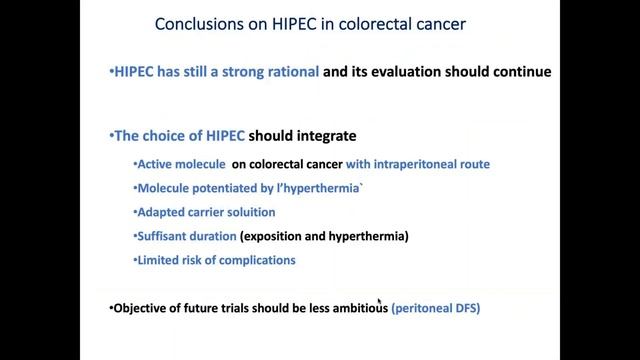 Conclusions on HIPEC in colorectal cancer

•HIPEC has still a strong rational and its evaluation should continue

•The choice of HIPEC should integrate

•Active molecule on colorectal cancer with intraperitoneal route

•Molecule potentiated by l'hyperthermia`

•Adapted carrier soluition

•Suffisant duration (exposition and hyperthermia)

•Limited risk of complications

•Objective of future trials should be less ambitious (peritoneal DFS)